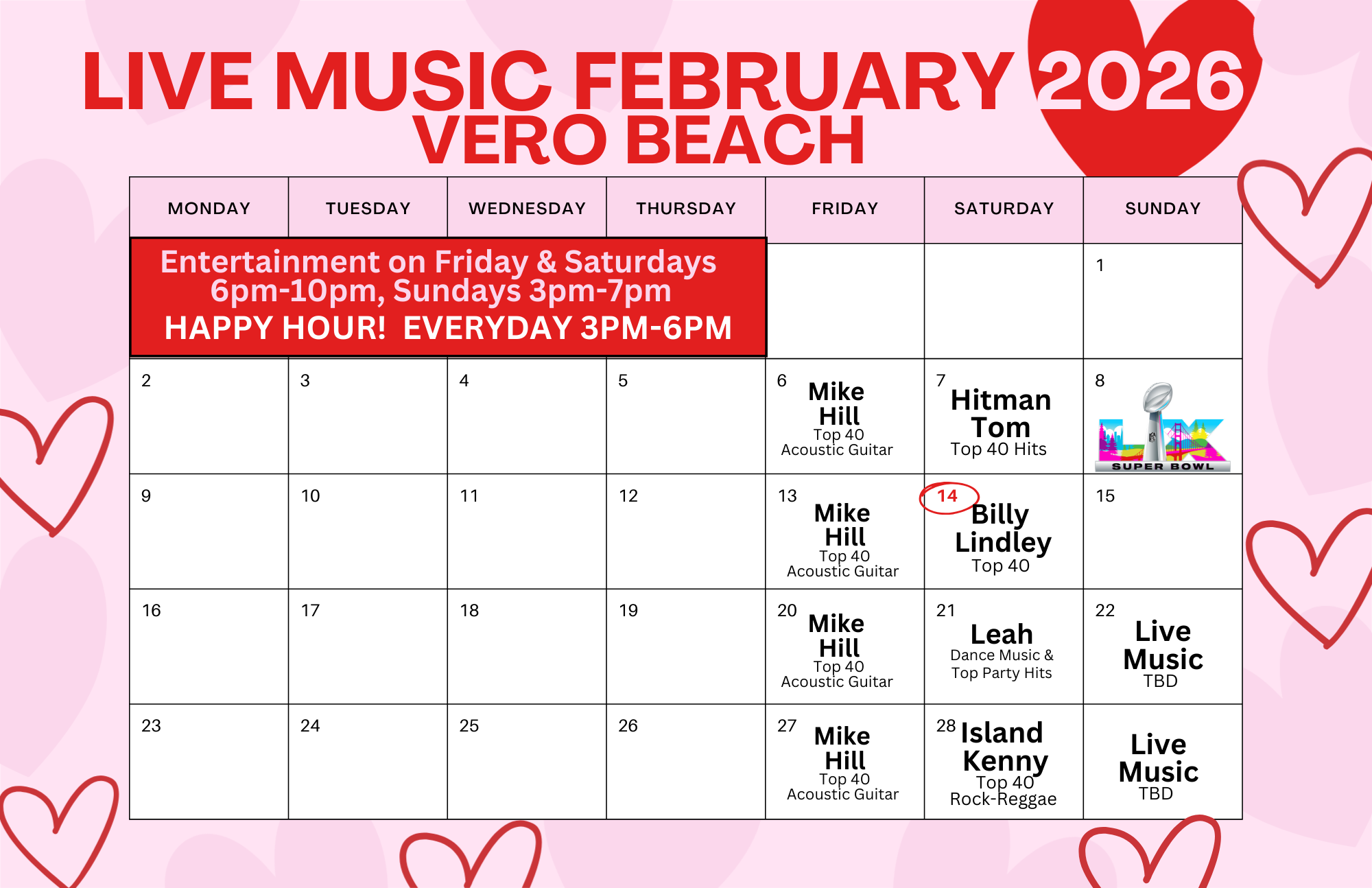 LIVE MUSIC FEBRUARY 2026
VERO BEACH

| MONDAY | TUESDAY | WEDNESDAY | THURSDAY | FRIDAY | SATURDAY | SUNDAY |
|---|---|---|---|---|---|---|
| Entertainment on Friday & Saturdays 6pm-10pm, Sundays 3pm-7pm HAPPY HOUR! EVERYDAY 3PM-6PM | | | | | | 1 |
| 2 | 3 | 4 | 5 | 6 Mike Hill Top 40 Acoustic Guitar | 7 Hitman Tom Top 40 Hits | 8 LX SUPER BOWL |
| 9 | 10 | 11 | 12 | 13 Mike Hill Top 40 Acoustic Guitar | 14 Billy Lindley Top 40 | 15 |
| 16 | 17 | 18 | 19 | 20 Mike Hill Top 40 Acoustic Guitar | 21 Leah Dance Music & Top Party Hits | 22 Live Music TBD |
| 23 | 24 | 25 | 26 | 27 Mike Hill Top 40 Acoustic Guitar | 28 Island Kenny Top 40 Rock-Reggae | Live Music TBD |